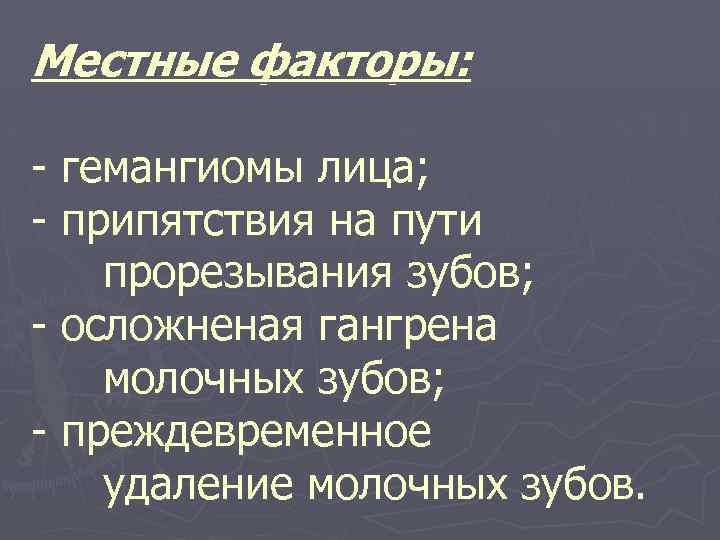 Местные факторы:

- гемангиомы лица;
- припятствия на пути прорезывания зубов;
- осложненая гангрена молочных зубов;
- преждевременное удаление молочных зубов.